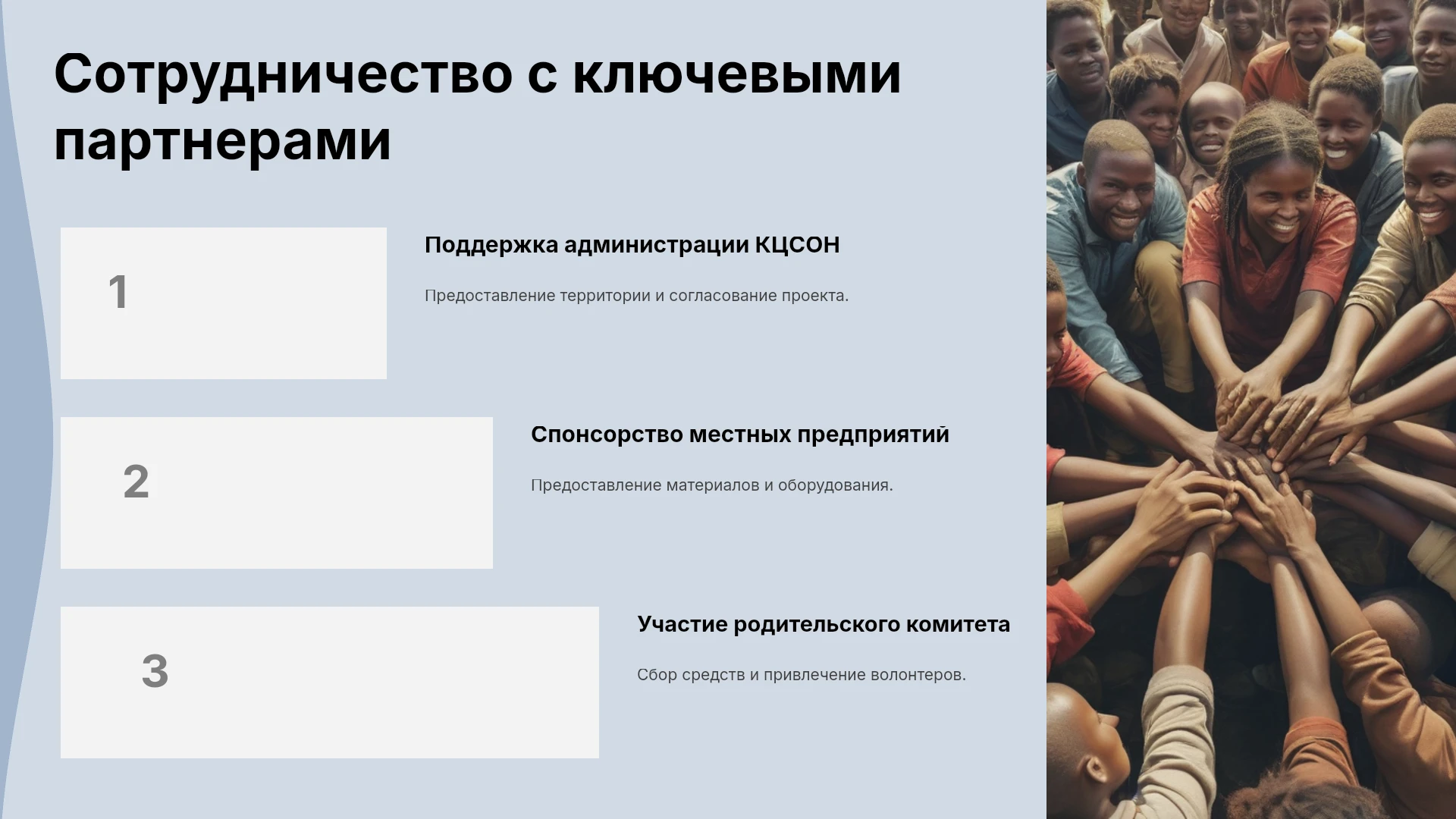 Сотрудничество с ключевыми партнерами

1

Поддержка администрации КЦСОН

Предоставление территории и согласование проекта.

2

Спонсорство местных предприятий

Предоставление материалов и оборудования.

3

Участие родительского комитета

Сбор средств и привлечение волонтеров.